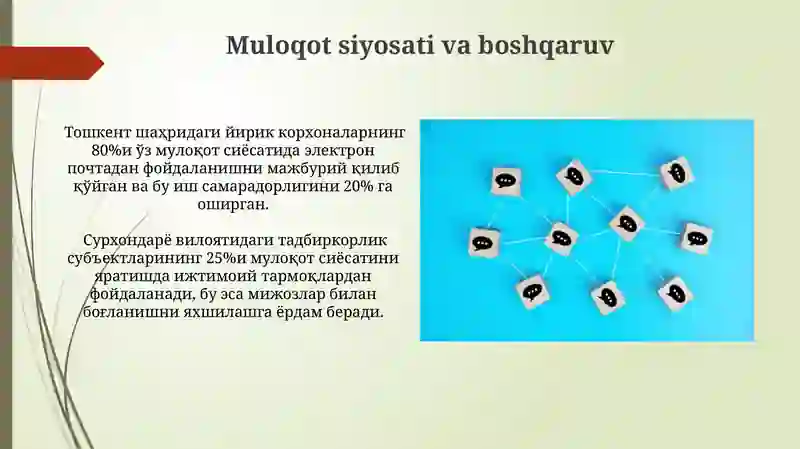 Muloqot siyosati va boshqaruv

Тошкент шаҳридаги йирик корхоналарнинг 80%и ўз мулоқот сиёсатида электрон почтадан фойдаланишни мажбурий қилиб қўйган ва бу иш самарадорлигини 20% га оширган.

Сурхондарё вилоятидаги тадбиркорлик субъектларининг 25%и мулоқот сиёсатини яратишда ижтимоий тармоқлардан фойдаланади, бу эса мижозлар билан боғланишни яхшилашга ёрдам беради.